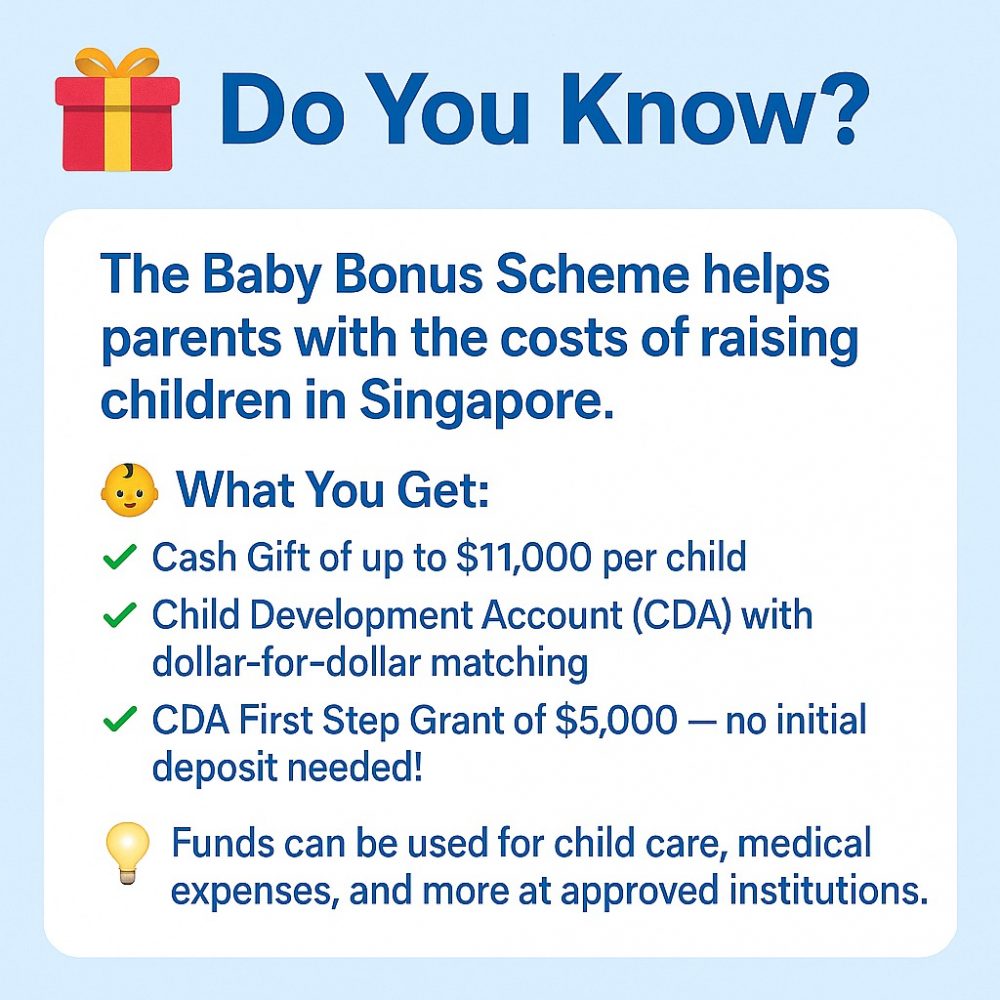 Do You Know?

The Baby Bonus Scheme helps parents with the costs of raising children in Singapore.

What You Get:

✓ Cash Gift of up to \$11,000 per child

✓ Child Development Account (CDA) with dollar-for-dollar matching

✓ CDA First Step Grant of \$5,000 — no initial deposit needed!

Funds can be used for child care, medical expenses, and more at approved institutions.